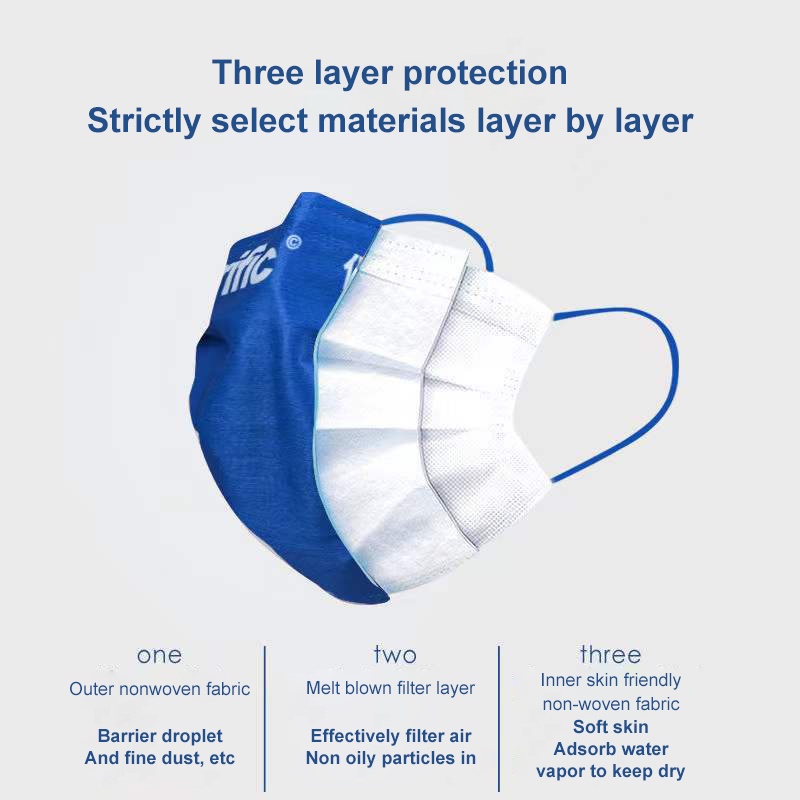 Three layer protection
Strictly select materials layer by layer

rific ©

one
Outer nonwoven fabric

Barrier droplet
And fine dust, etc

two
Melt blown filter layer

Effectively filter air
Non oily particles in

three
Inner skin friendly non-woven fabric
Soft skin
Adsorb water vapor to keep dry